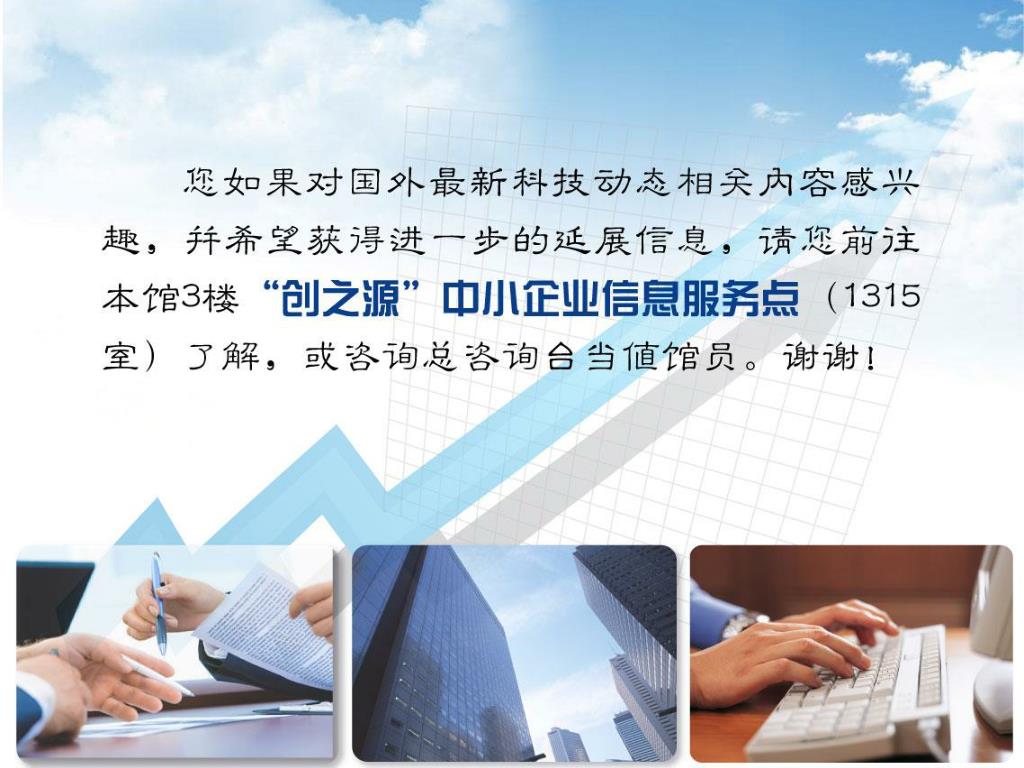 您如果对国外最新科技动态相关内容感兴趣，并希望获得进一步的延展信息，请您前往本馆3楼“创之源”中小企业信息服务点（1315室）了解，或咨询总咨询台当值馆员。谢谢！